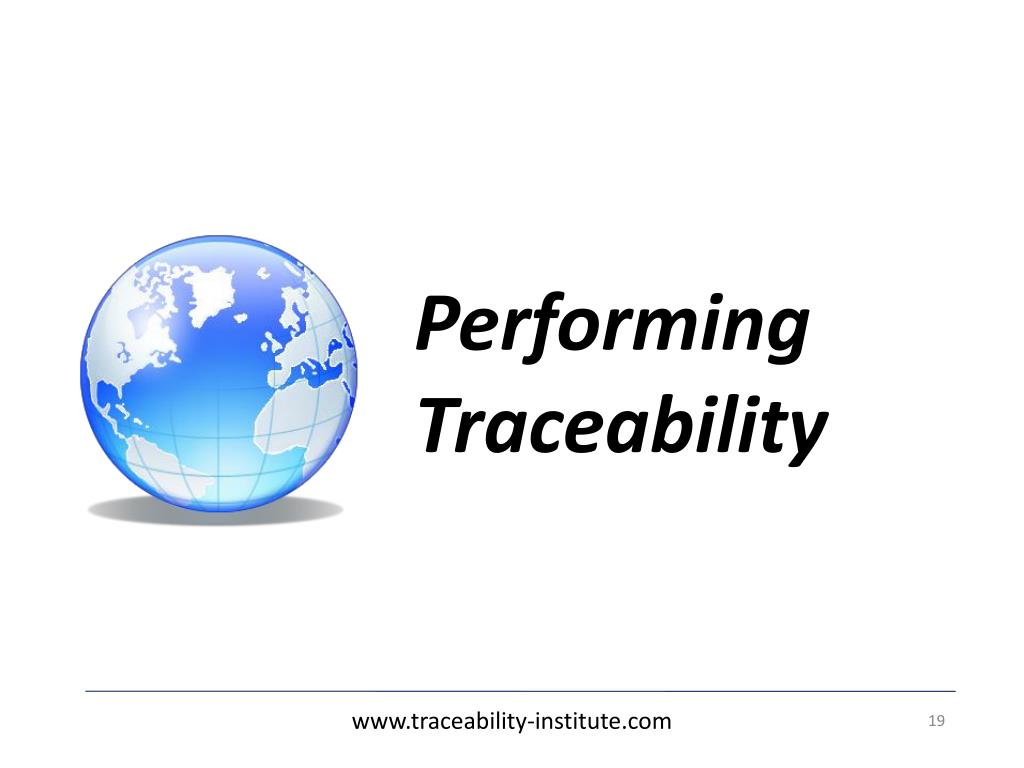 Performing Traceability

www.traceability-institute.com

19